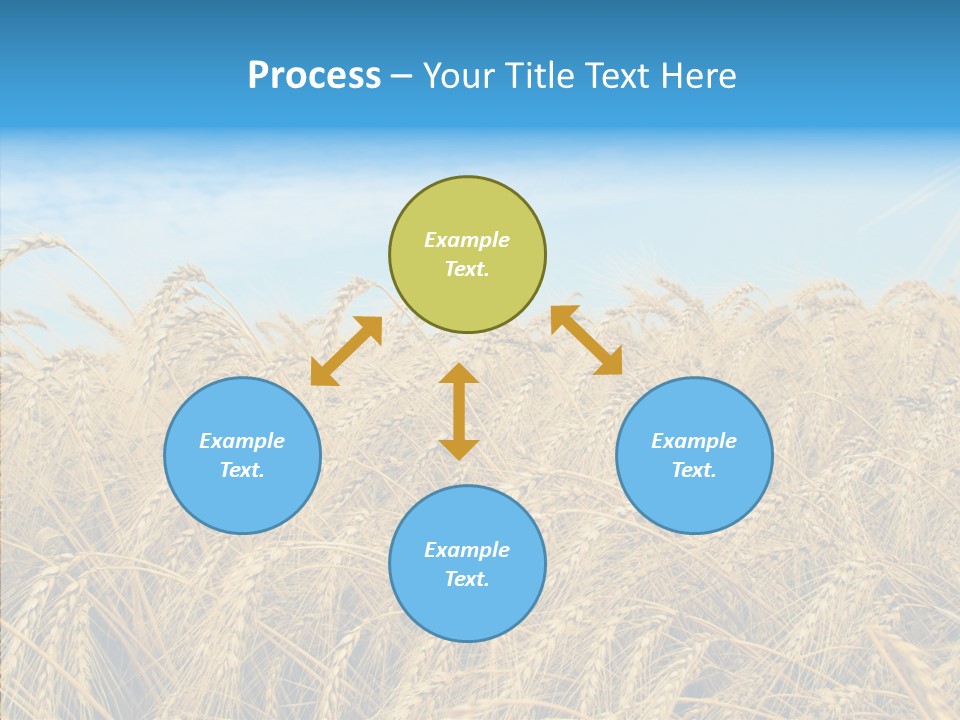 Process – Your Title Text Here

Example Text.

Example Text.

Example Text.

Example Text.